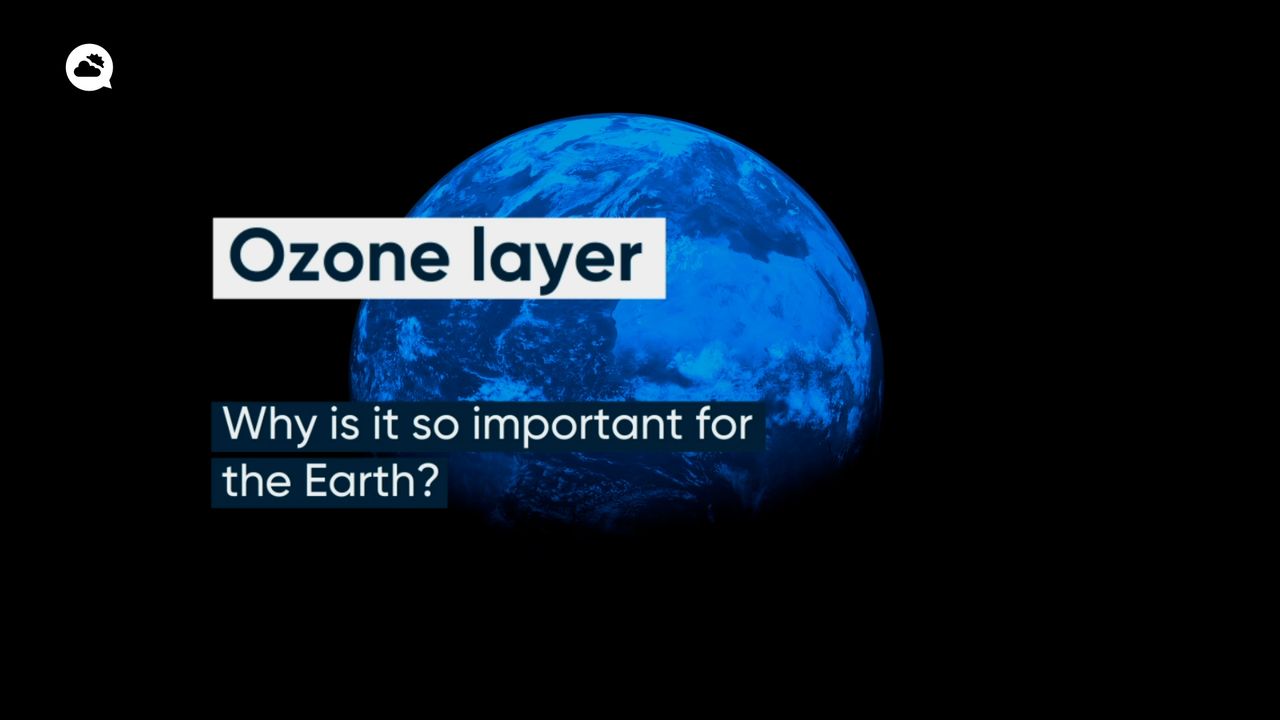 Ozone layer

Why is it so important for the Earth?